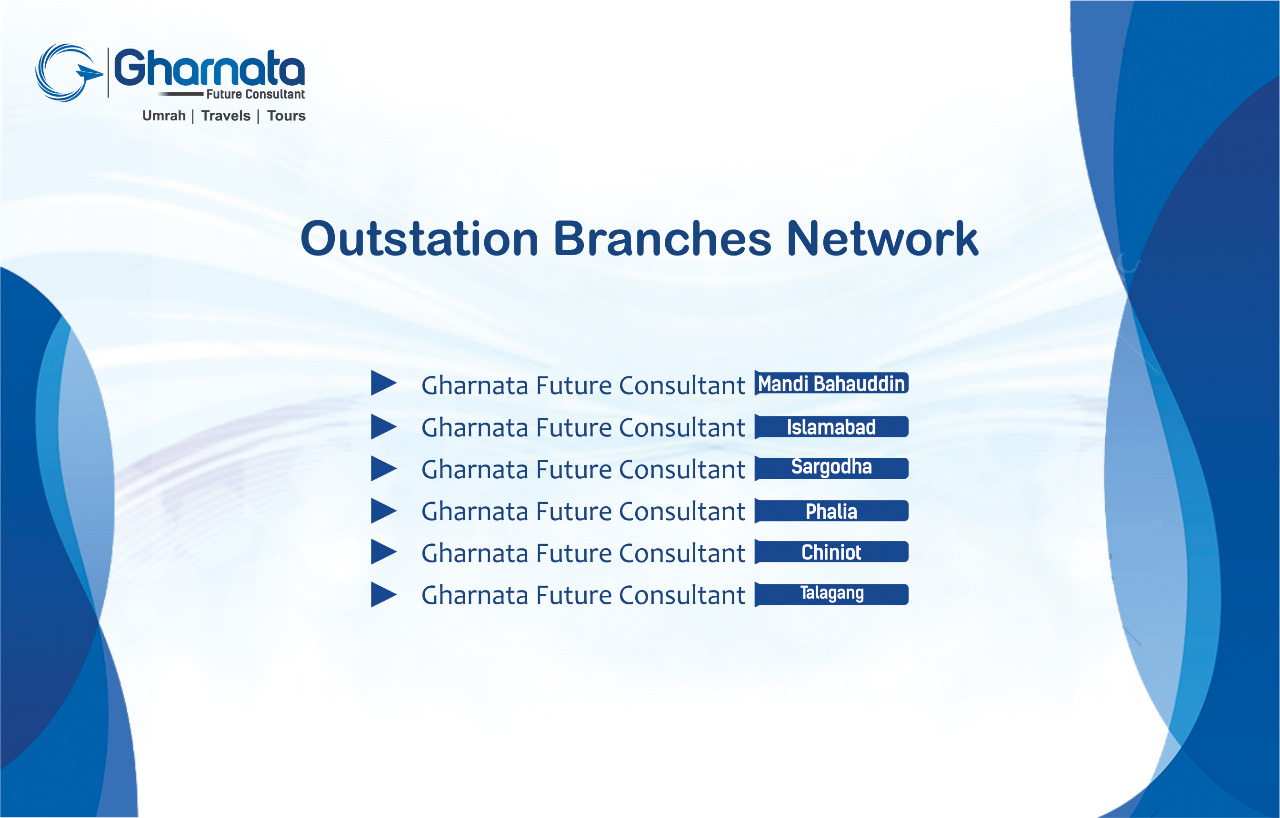 Gharnata
Future Consultant
Umrah | Travels | Tours

Outstation Branches Network

Gharnata Future Consultant Mandi Bahauddin
Gharnata Future Consultant Islamabad
Gharnata Future Consultant Sargodha
Gharnata Future Consultant Phalia
Gharnata Future Consultant Chiniot
Gharnata Future Consultant Talagang